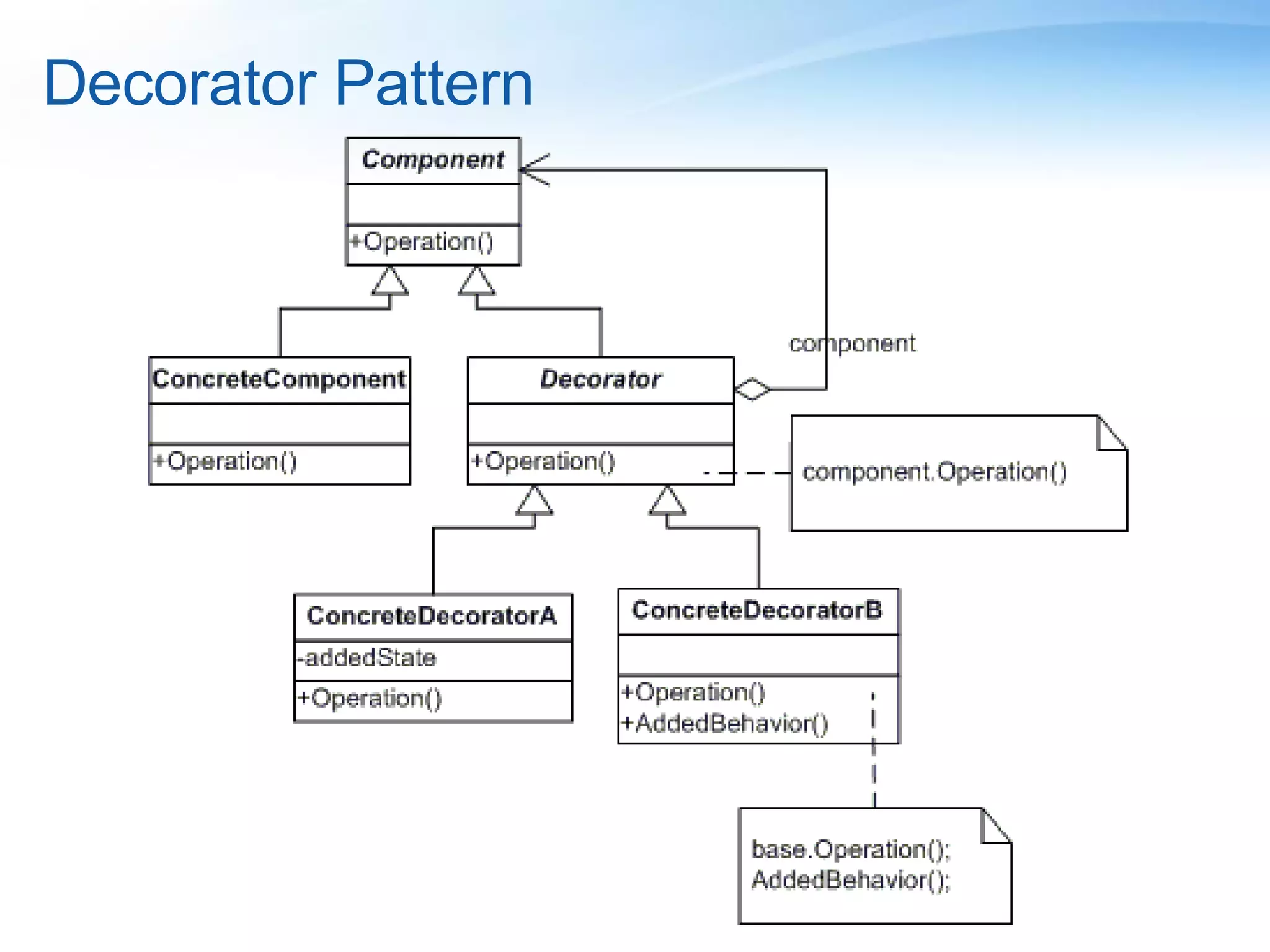 Decorator Pattern

Component

+Operation()

component

ConcreteComponent

+Operation()

Decorator

+Operation()

component.Operation()

ConcreteDecoratorA

-addedState

+Operation()

ConcreteDecoratorB

+Operation()
+AddedBehavior()

base.Operation();
AddedBehavior();